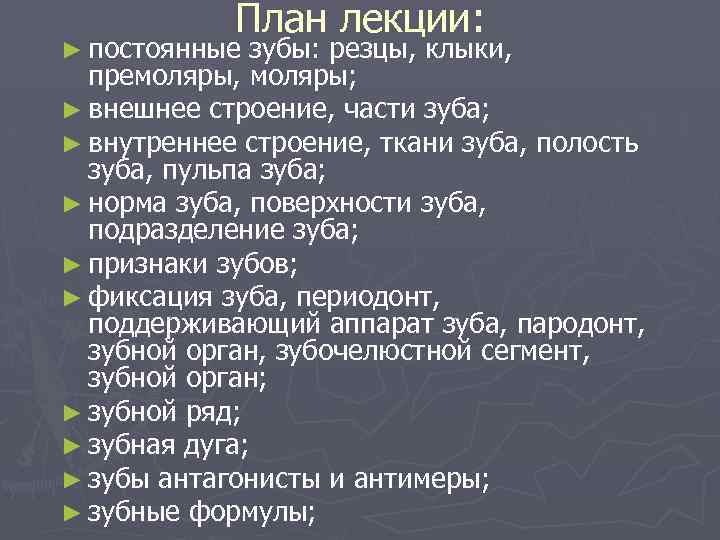 План лекции:

► постоянные зубы: резцы, клыки, премоляры, моляры;
► внешнее строение, части зуба;
► внутреннее строение, ткани зуба, полость зуба, пульпа зуба;
► норма зуба, поверхности зуба, подразделение зуба;
► признаки зубов;
► фиксация зуба, периодонт, поддерживающий аппарат зуба, пародонт, зубной орган, зубочелюстной сегмент, зубной орган;
► зубной ряд;
► зубная дуга;
► зубы антагонисты и антимеры;
► зубные формулы;